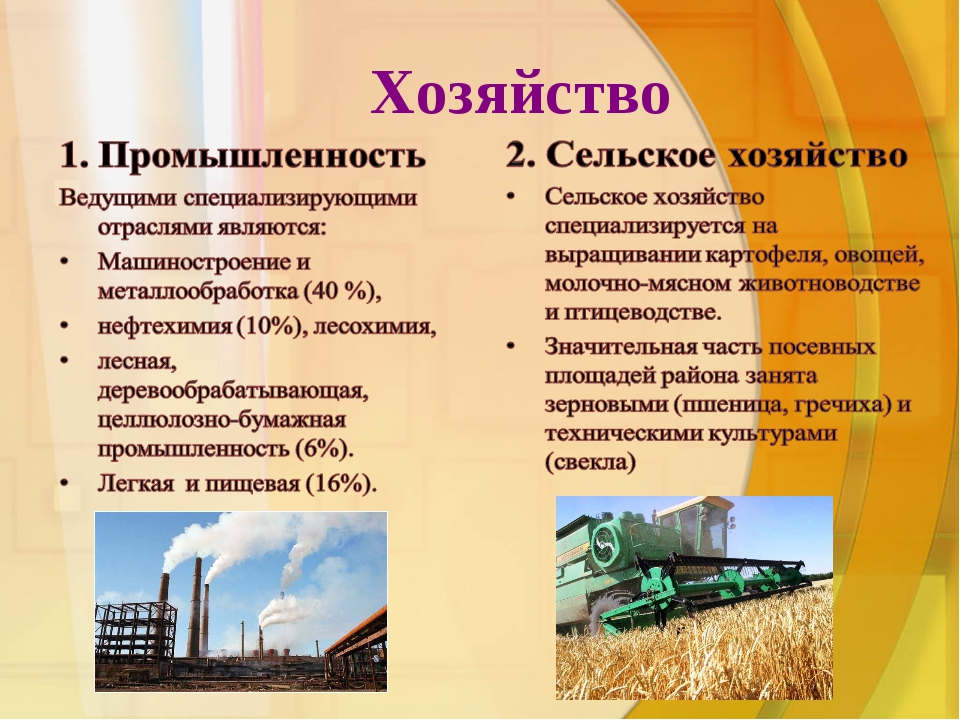 Хозяйство

1. Промышленность

Ведущими специализирующими отраслями являются:

• Машиностроение и металлообработка (40 %),
• нефтехимия (10%), лесохимия,
• лесная, деревообрабатывающая, целлюлозно-бумажная промышленность (6%).
• Легкая и пищевая (16%).

2. Сельское хозяйство

• Сельское хозяйство специализируется на выращивании картофеля, овощей, молочно-мясном животноводстве и птицеводстве.
• Значительная часть посевных площадей района занята зерновыми (пшеница, гречиха) и техническими культурами (свекла)